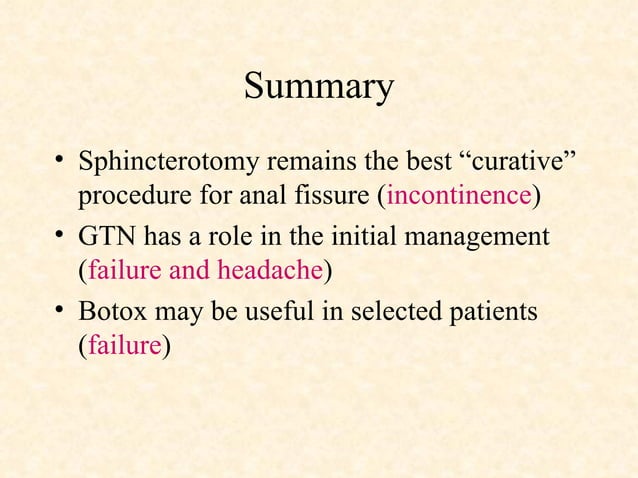 Summary

• Sphincterotomy remains the best “curative” procedure for anal fissure (incontinence)

• GTN has a role in the initial management (failure and headache)

• Botox may be useful in selected patients (failure)